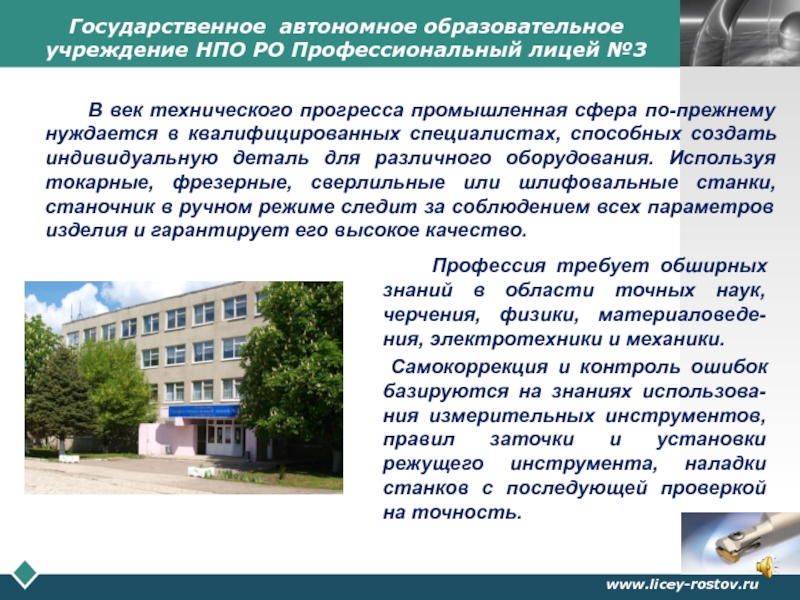 Государственное автономное образовательное учреждение НПО РО Профессиональный лицей №3

В век технического прогресса промышленная сфера по-прежнему нуждается в квалифицированных специалистах, способных создать индивидуальную деталь для различного оборудования. Используя токарные, фрезерные, сверлильные или шлифовальные станки, станочник в ручном режиме следит за соблюдением всех параметров изделия и гарантирует его высокое качество.

Профессия требует обширных знаний в области точных наук, черчения, физики, материаловедения, электротехники и механики.

Самокоррекция и контроль ошибок базируются на знаниях использования измерительных инструментов, правил заточки и установки режущего инструмента, наладки станков с последующей проверкой на точность.

www.licey-rostov.ru